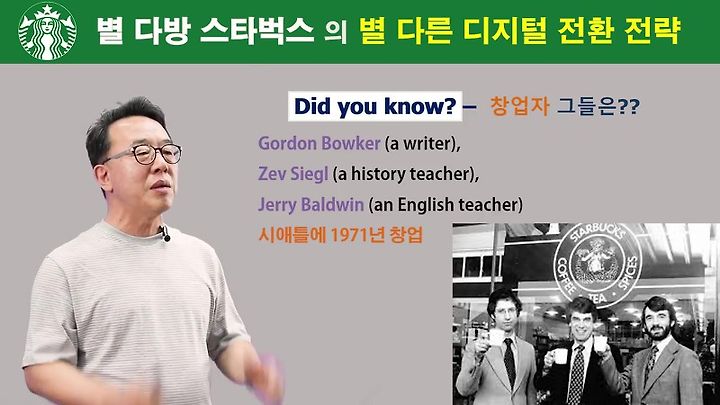 별 다방 스타벅스 의 별 다른 디지털 전환 전략

Did you know? – 창업자 그들은??

Gordon Bowker (a writer),
Zev Siegl (a history teacher),
Jerry Baldwin (an English teacher)
시애틀에 1971년 창업

STARBUCKS COFFEE TEA SPICES